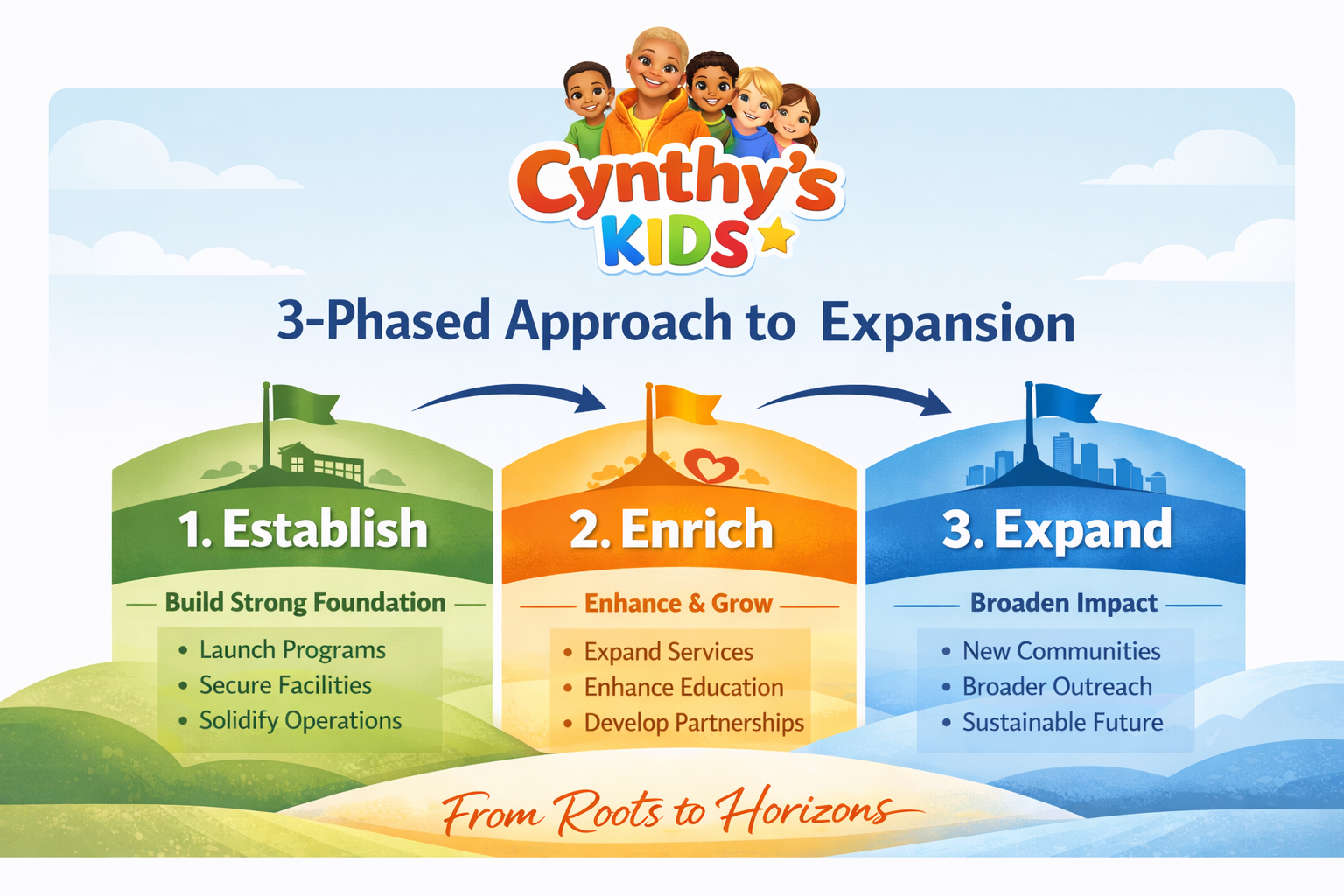 Cynthy's KIDS

3-Phased Approach to Expansion

1. Establish

Build Strong Foundation

• Launch Programs
• Secure Facilities
• Solidify Operations

2. Enrich

Enhance & Grow

• Expand Services
• Enhance Education
• Develop Partnerships

3. Expand

Broaden Impact

• New Communities
• Broader Outreach
• Sustainable Future

From Roots to Horizons